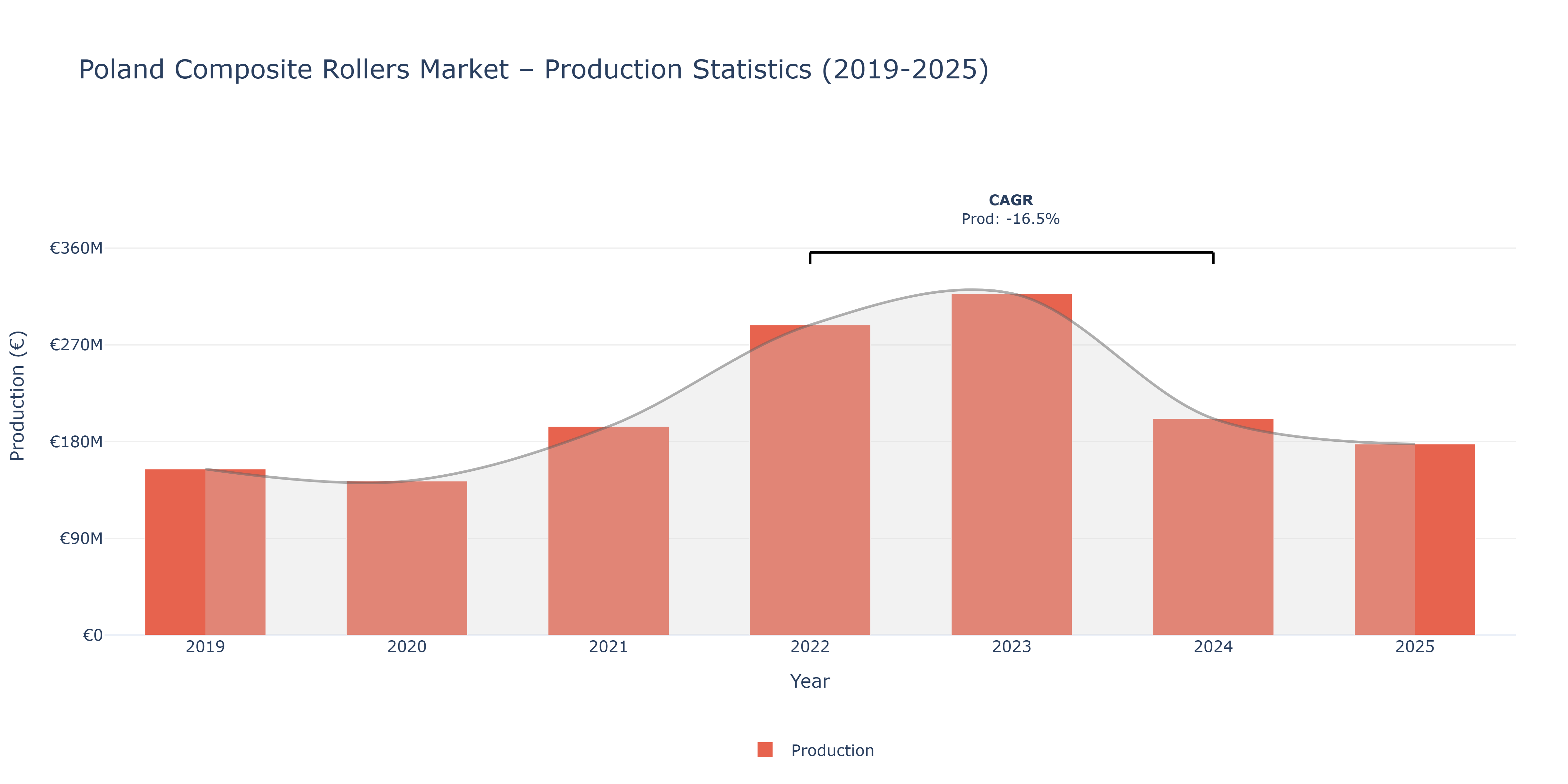 Poland Composite Rollers Market – Production Statistics (2019-2025)

CAGR
Prod: -16.5%

Production (€)

€360M
€270M
€180M
€90M
€0

2019
2020
2021
2022
2023
2024
2025

Year

Production